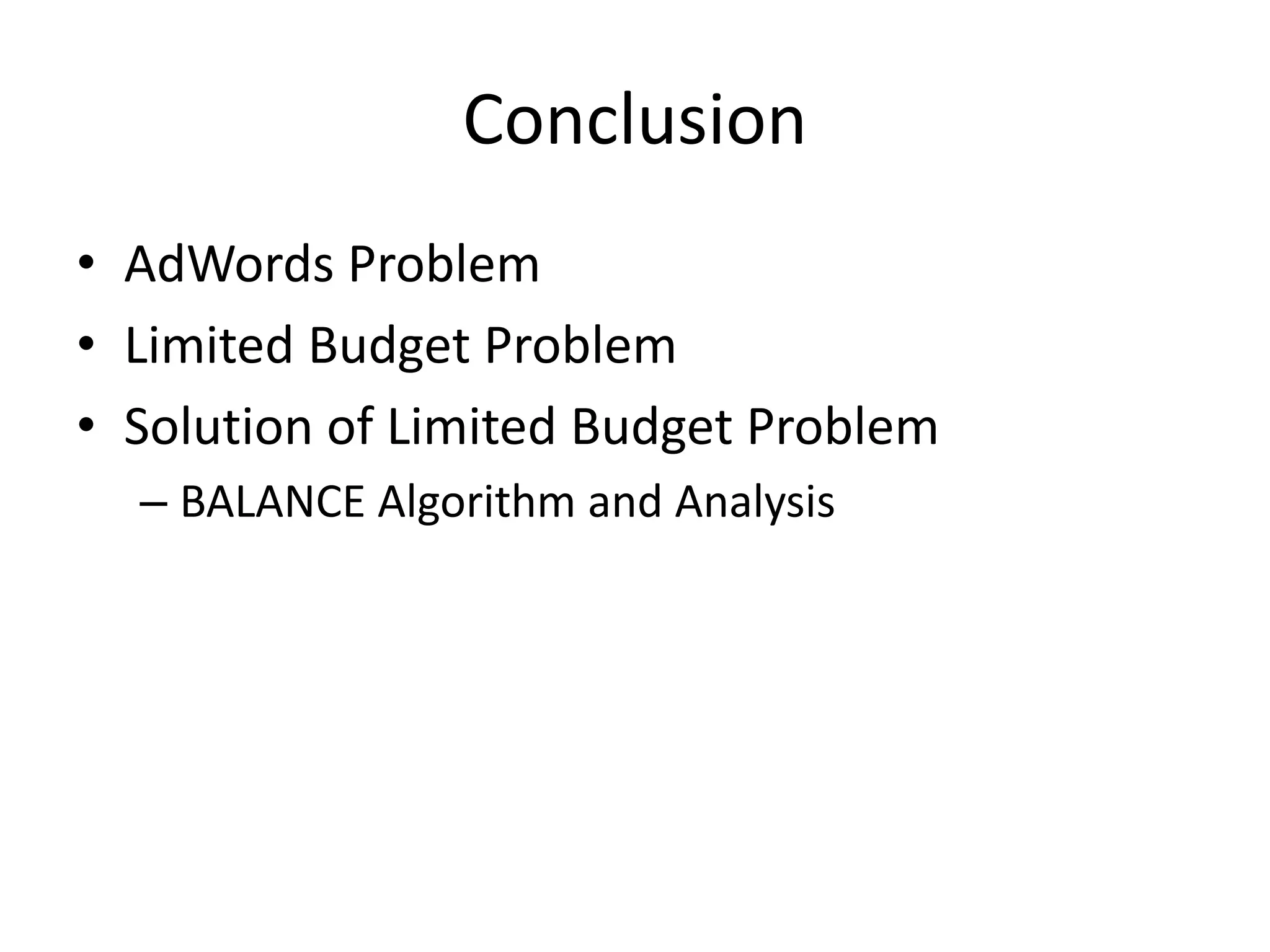 Conclusion

• AdWords Problem
• Limited Budget Problem
• Solution of Limited Budget Problem
– BALANCE Algorithm and Analysis